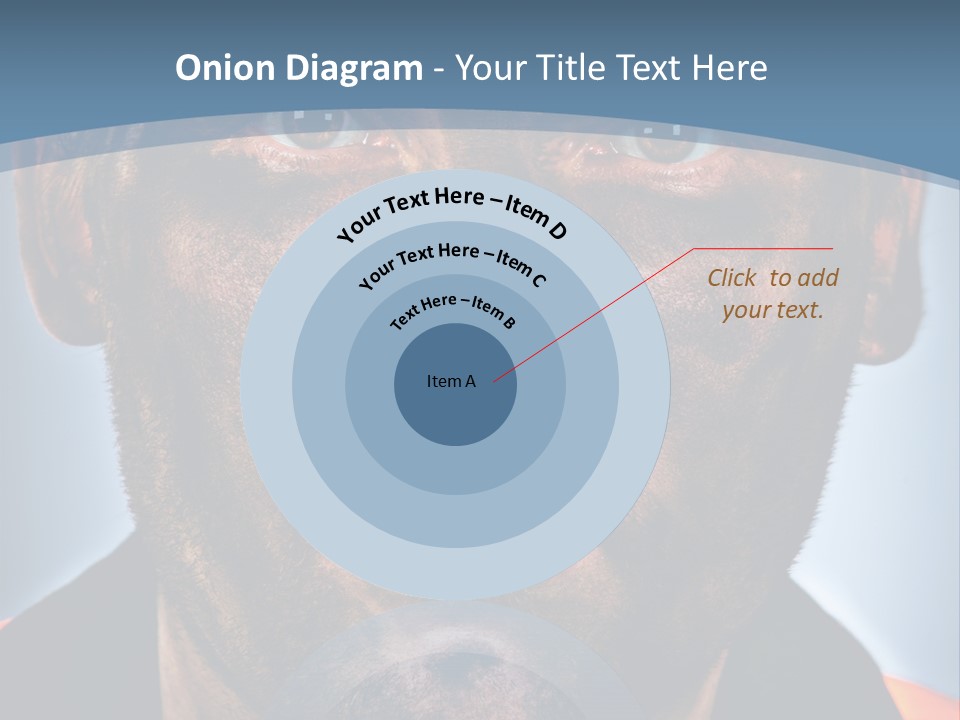 Onion Diagram - Your Title Text Here

Your Text Here – Item D

Your Text Here – Item C

Text Here – Item B

Item A

Click to add your text.